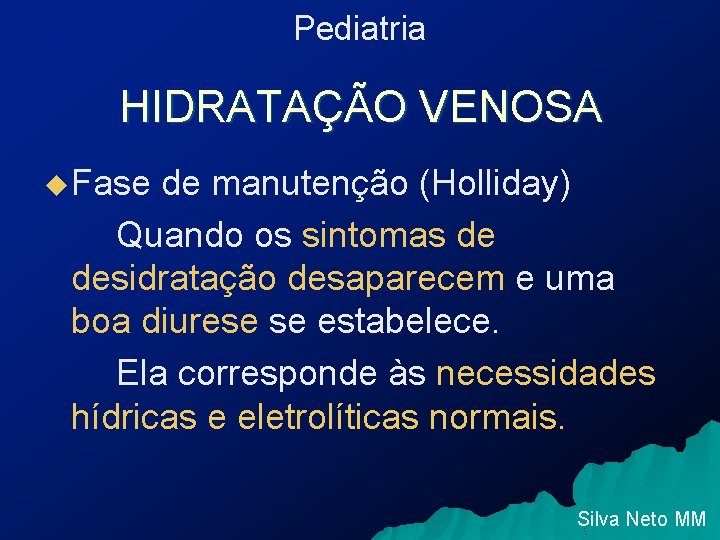 Pediatria

HIDRATAÇÃO VENOSA

Fase de manutenção (Holliday)

Quando os sintomas de desidratação desaparecem e uma boa diurese se estabelece.

Ela corresponde às necessidades hídricas e eletrolíticas normais.

Silva Neto MM